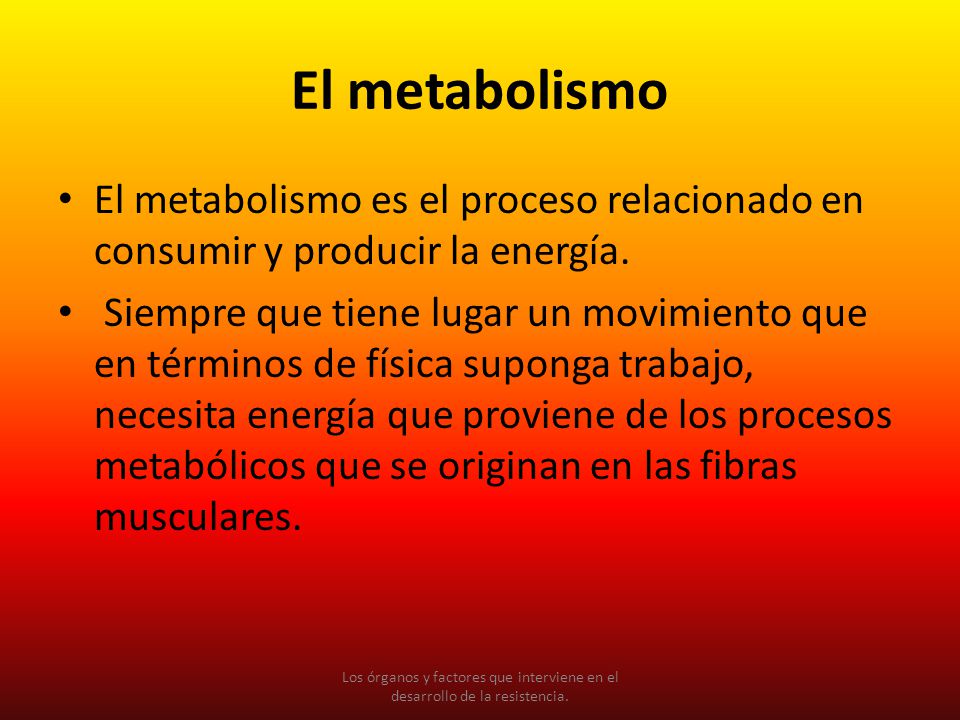 El metabolismo

• El metabolismo es el proceso relacionado en consumir y producir la energía.

• Siempre que tiene lugar un movimiento que en términos de física suponga trabajo, necesita energía que proviene de los procesos metabólicos que se originan en las fibras musculares.

Los órganos y factores que interviene en el desarrollo de la resistencia.